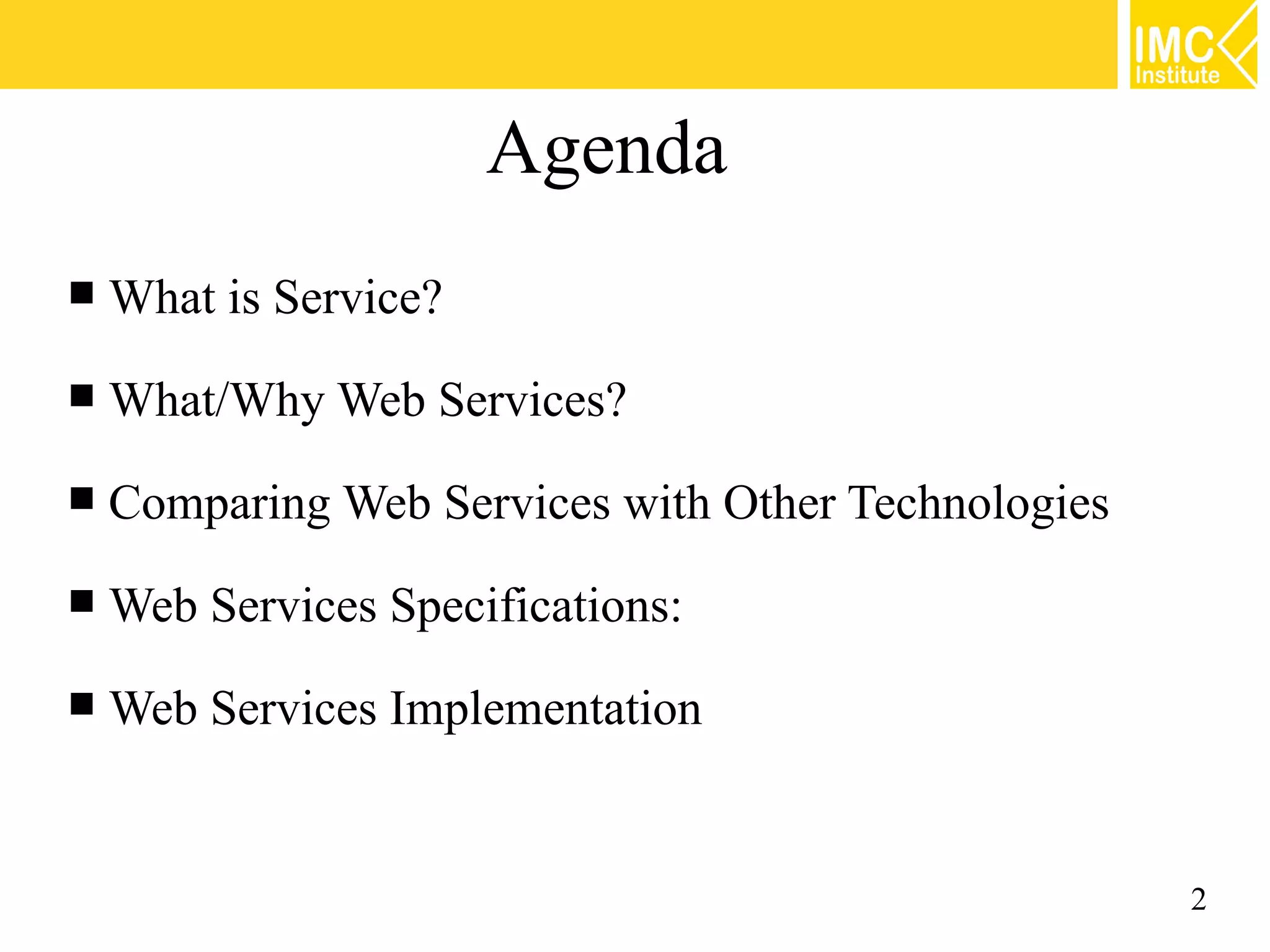 IMC Institute

Agenda

■ What is Service?

■ What/Why Web Services?

■ Comparing Web Services with Other Technologies

■ Web Services Specifications:

■ Web Services Implementation

2